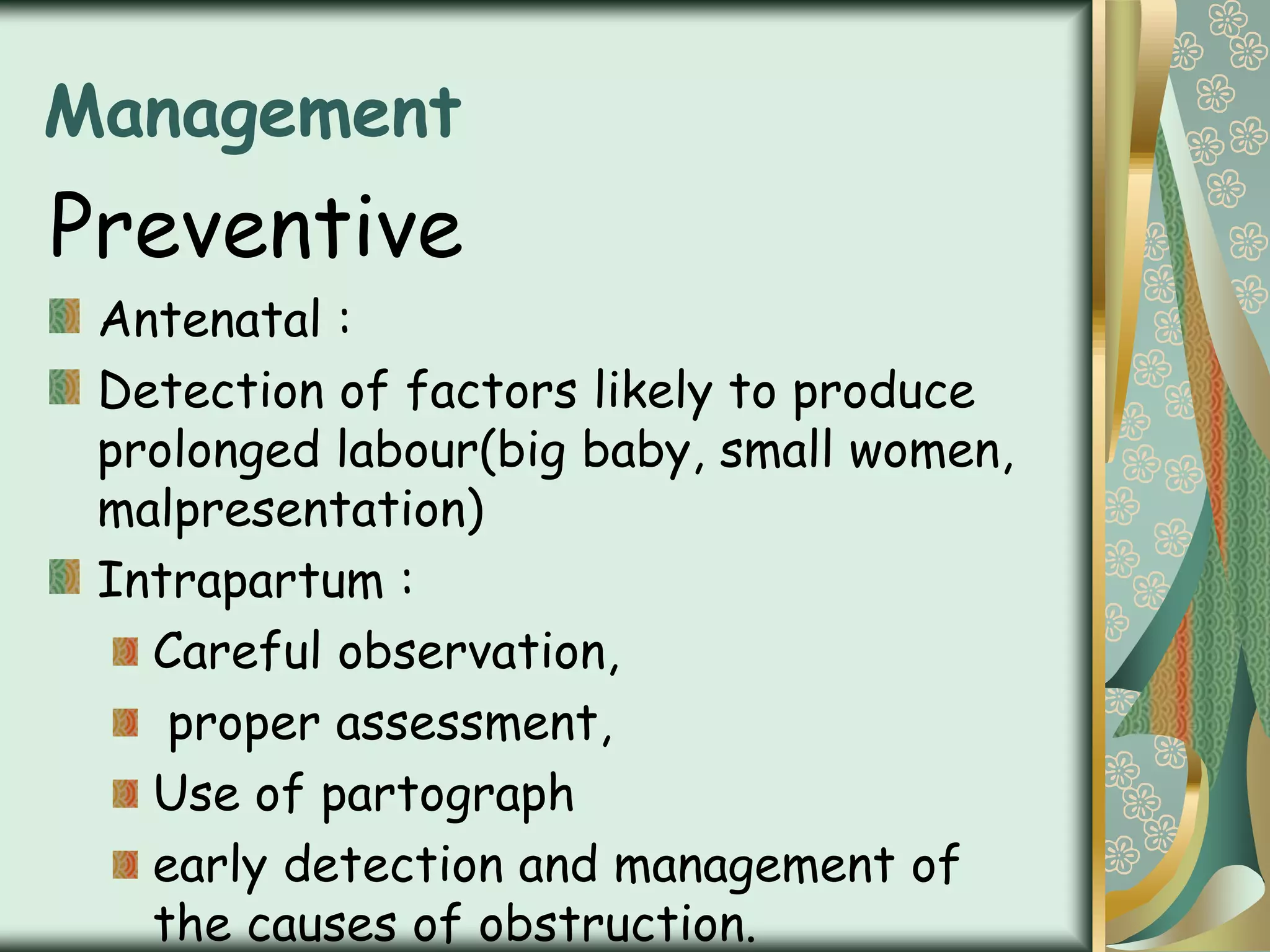 Management

Preventive

Antenatal :

Detection of factors likely to produce prolonged labour(big baby, small women, malpresentation)

Intrapartum :

Careful observation,

proper assessment,

Use of partograph

early detection and management of the causes of obstruction.